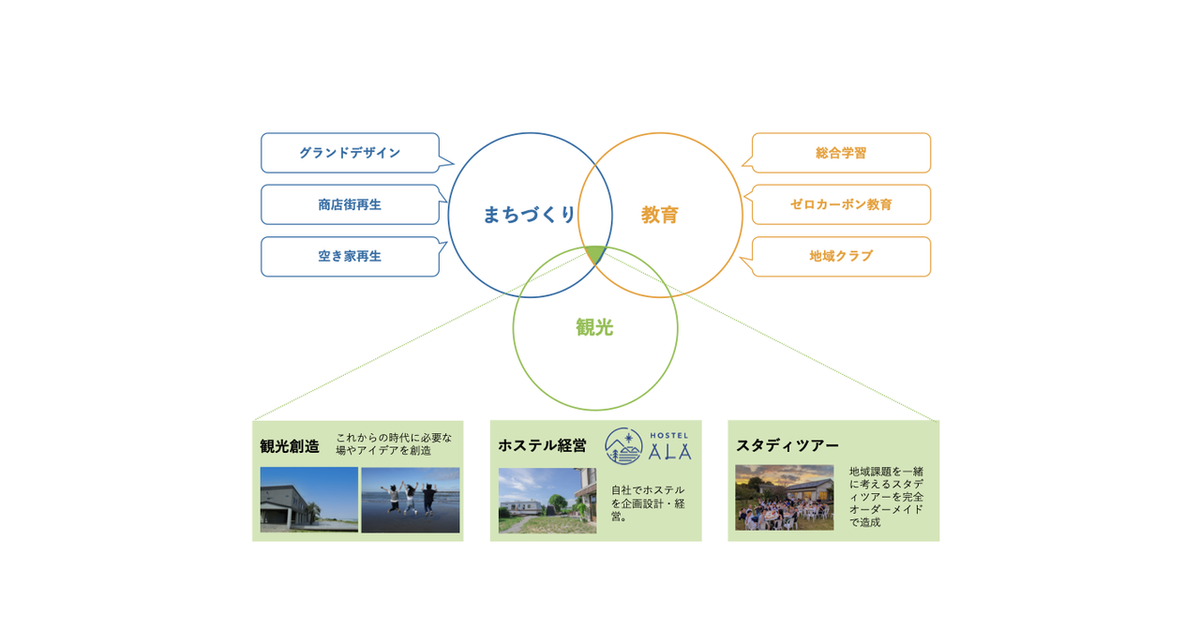 グランドデザイン

商店街再生

空き家再生

まちづくり

教育

観光

総合学習

ゼロカーボン教育

地域クラブ

観光創造

これからの時代に必要な場やアイデアを創造

ホステル経営

HOSTEL ALA

自社でホステルを企画設計・経営。

スタディツアー

地域課題を一緒に考えるスタディツアーを完全オーダーメイドで造成